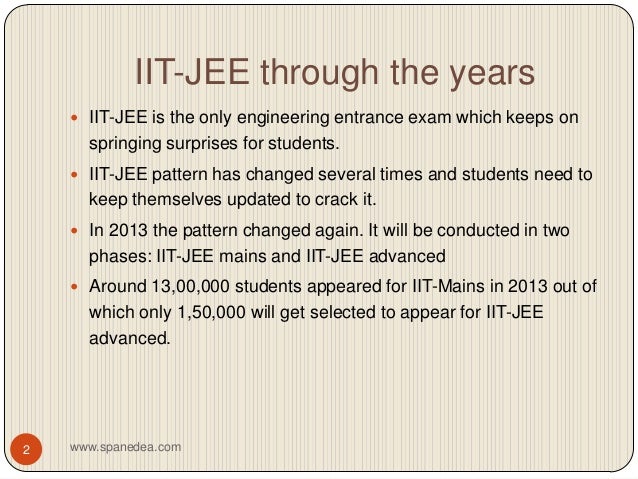 IIT-JEE through the years

- IIT-JEE is the only engineering entrance exam which keeps on springing surprises for students.
- IIT-JEE pattern has changed several times and students need to keep themselves updated to crack it.
- In 2013 the pattern changed again. It will be conducted in two phases: IIT-JEE mains and IIT-JEE advanced
- Around 13,00,000 students appeared for IIT-Mains in 2013 out of which only 1,50,000 will get selected to appear for IIT-JEE advanced.

2

www.spanedea.com